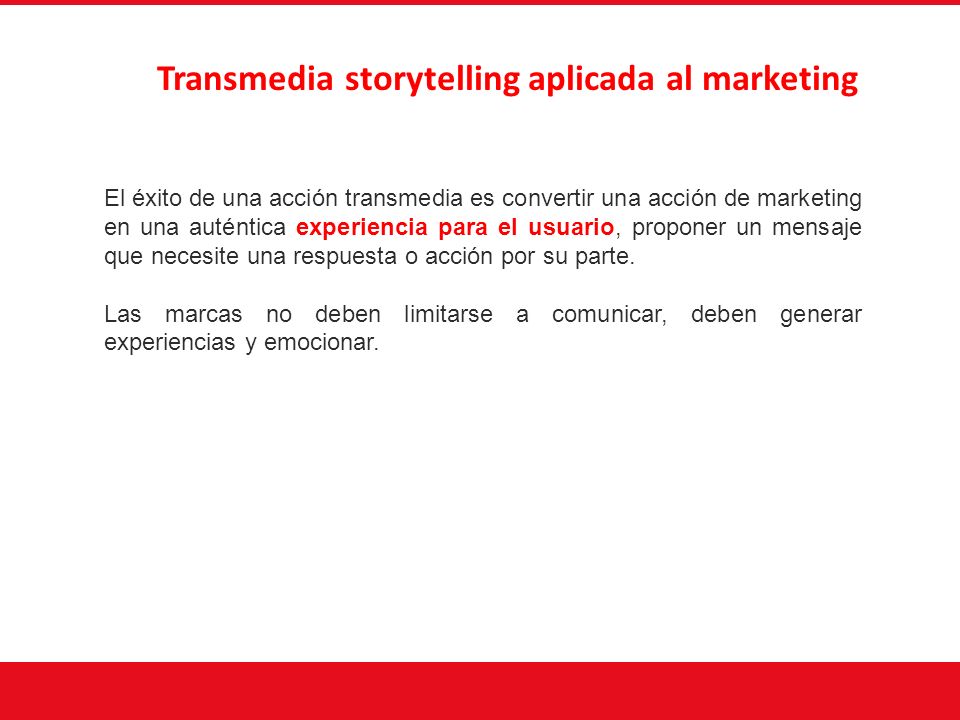 Transmedia storytelling aplicada al marketing

El éxito de una acción transmedia es convertir una acción de marketing en una auténtica experiencia para el usuario, proponer un mensaje que necesite una respuesta o acción por su parte.

Las marcas no deben limitarse a comunicar, deben generar experiencias y emocionar.